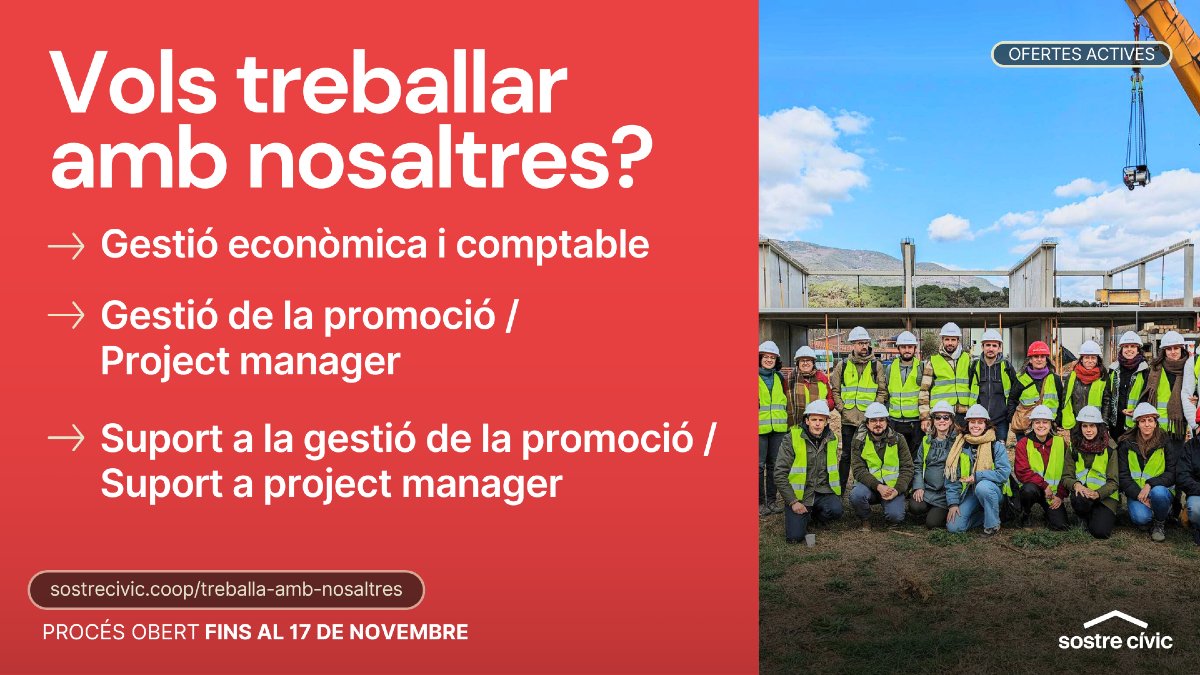 Vols treballar amb nosaltres?

→ Gestió econòmica i comptable

→ Gestió de la promoció / Project manager

→ Suport a la gestió de la promoció / Suport a project manager

sostrecivic.coop/treballa-amb-nosaltres

PROCÉS OBERT FINS AL 17 DE NOVEMBRE

OFERTES ACTIVES

sostre cívic